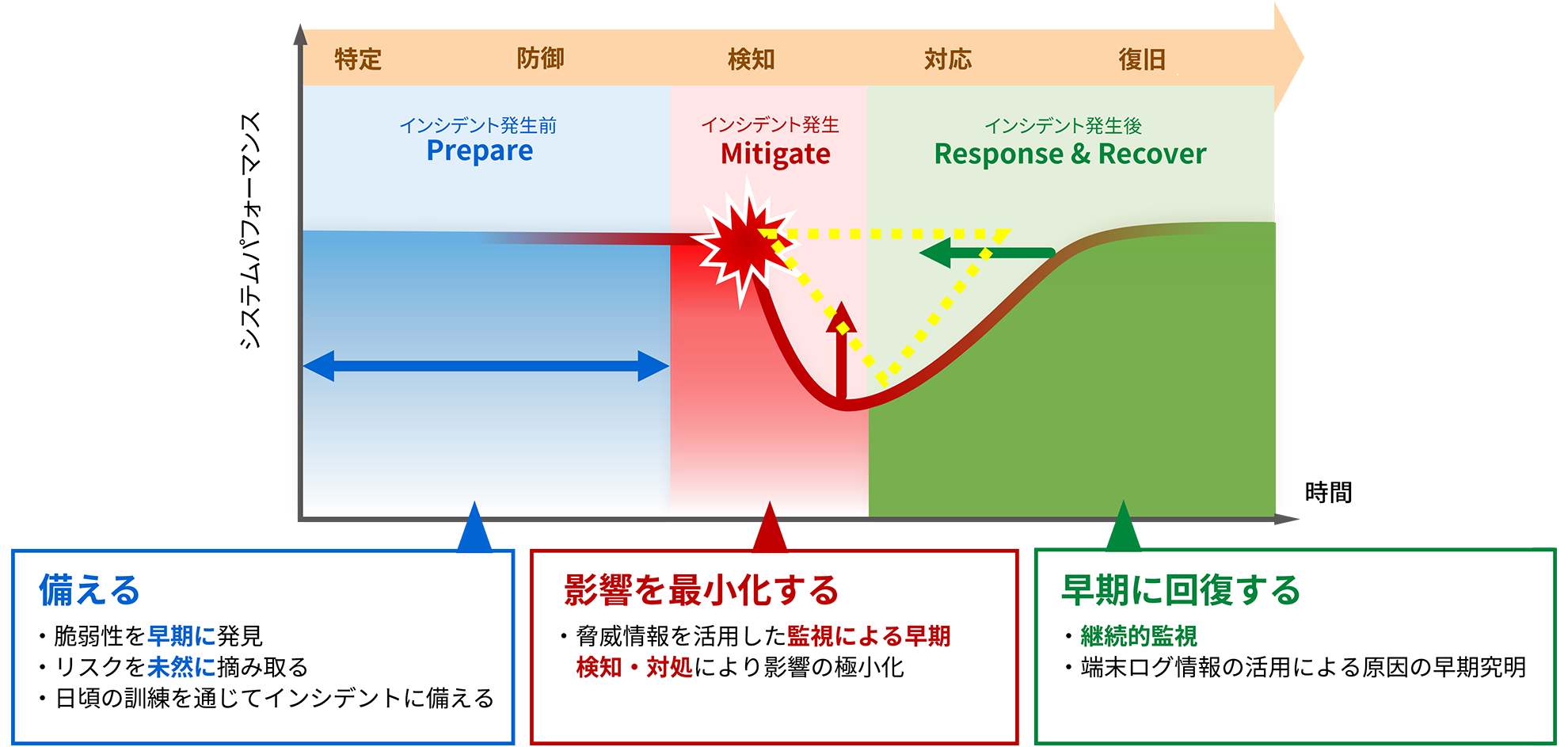 特定　防御　検知　対応　復旧

システムパフォーマンス

インシデント発生前
Prepare

インシデント発生
Mitigate

インシデント発生後
Response & Recover

時間

備える
・脆弱性を早期に発見
・リスクを未然に摘み取る
・日頃の訓練を通じてインシデントに備える

影響を最小化する
・脅威情報を活用した監視による早期検知・対処により影響の極小化

早期に回復する
・継続的監視
・端末ログ情報の活用による原因の早期究明